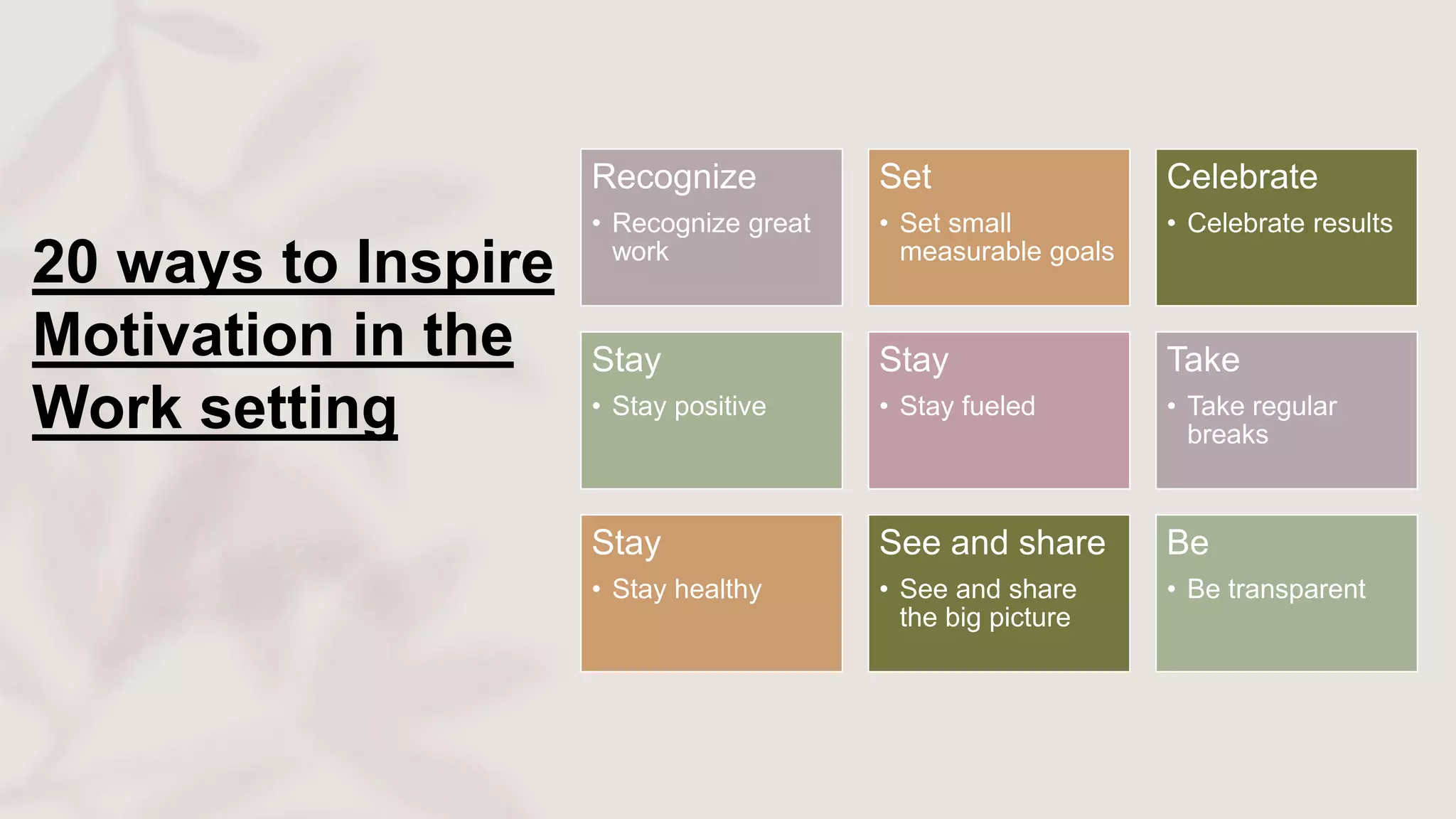 20 ways to Inspire Motivation in the Work setting

Recognize
• Recognize great work

Set
• Set small measurable goals

Celebrate
• Celebrate results

Stay
• Stay positive

Stay
• Stay fueled

Take
• Take regular breaks

Stay
• Stay healthy

See and share
• See and share the big picture

Be
• Be transparent